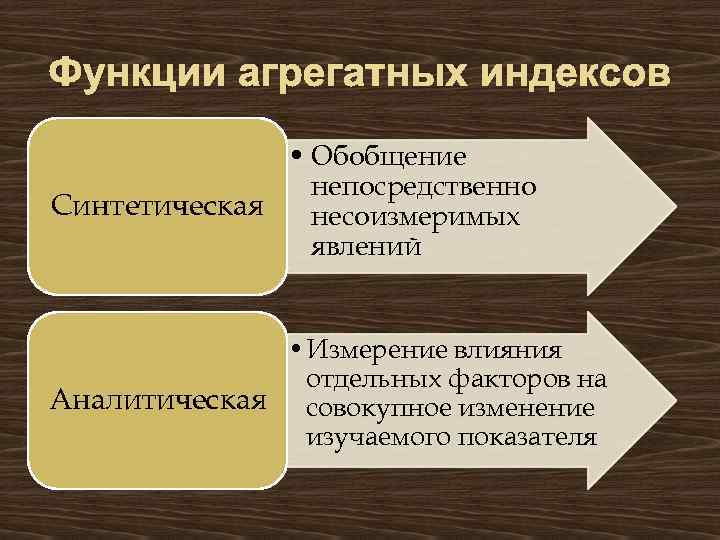 Функции агрегатных индексов

Синтетическая

• Обобщение непосредственно несоизмеримых явлений

Аналитическая

• Измерение влияния отдельных факторов на совокупное изменение изучаемого показателя